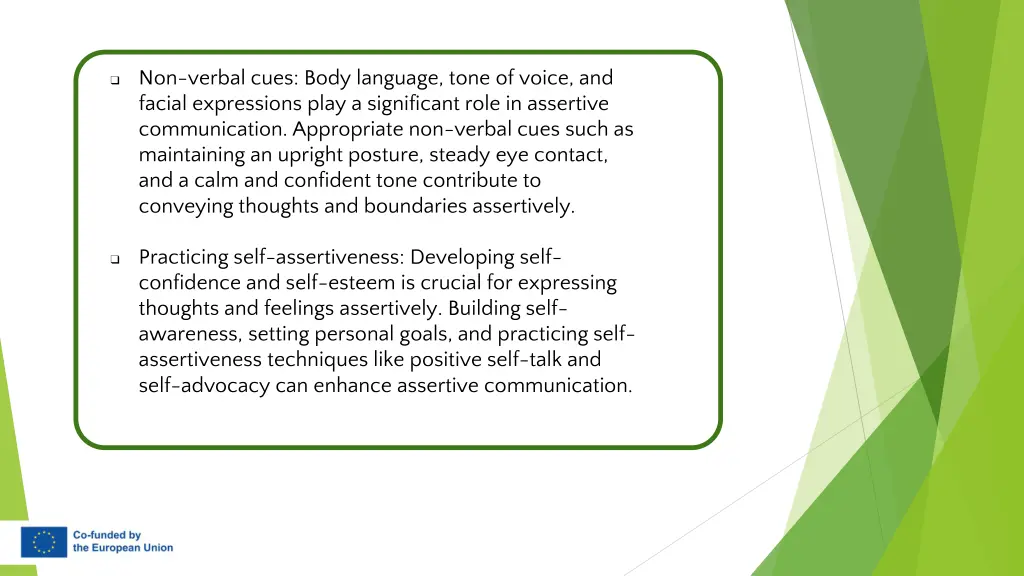 ❑ Non-verbal cues: Body language, tone of voice, and facial expressions play a significant role in assertive communication. Appropriate non-verbal cues such as maintaining an upright posture, steady eye contact, and a calm and confident tone contribute to conveying thoughts and boundaries assertively.

❑ Practicing self-assertiveness: Developing self-confidence and self-esteem is crucial for expressing thoughts and feelings assertively. Building self-awareness, setting personal goals, and practicing self-assertiveness techniques like positive self-talk and self-advocacy can enhance assertive communication.

Co-funded by the European Union